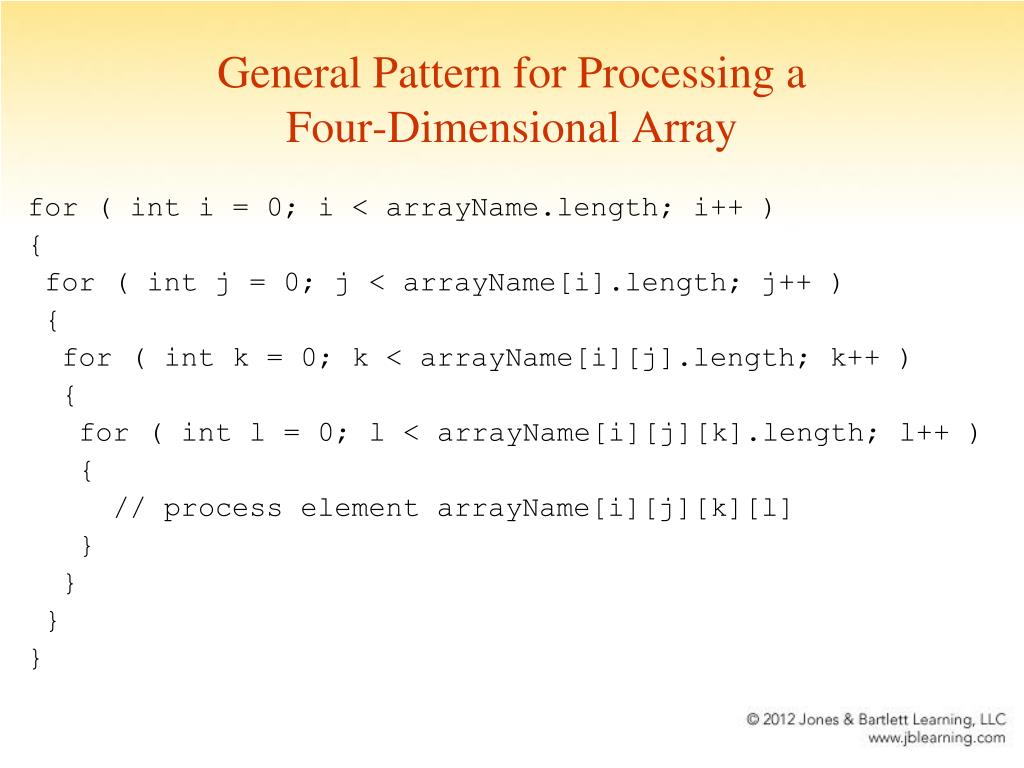 General Pattern for Processing a Four-Dimensional Array

for ( int i = 0; i < arrayName.length; i++ )
{
 for ( int j = 0; j < arrayName[i].length; j++ )
 {
  for ( int k = 0; k < arrayName[i][j].length; k++ )
  {
   for ( int l = 0; l < arrayName[i][j][k].length; l++ )
   {
     // process element arrayName[i][j][k][l]
   }
  }
 }
}

© 2012 Jones & Bartlett Learning, LLC
www.jblearning.com